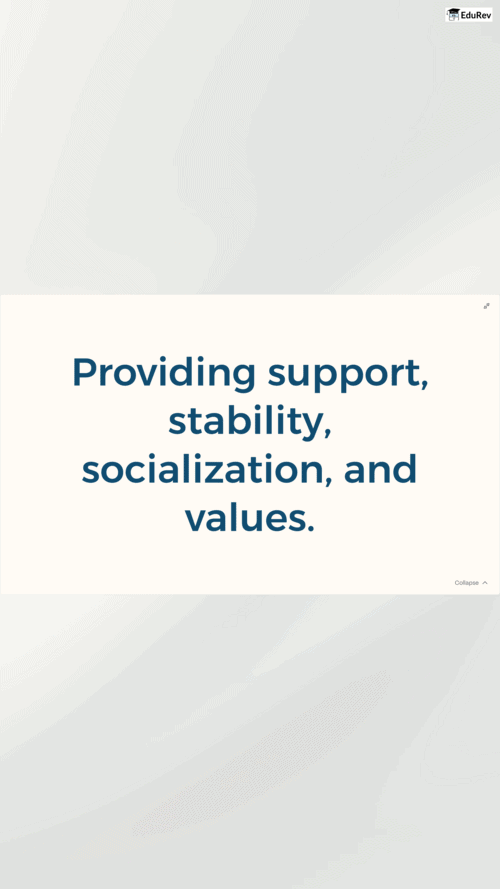 EduRev

Providing support, stability, socialization, and values.

Collapse